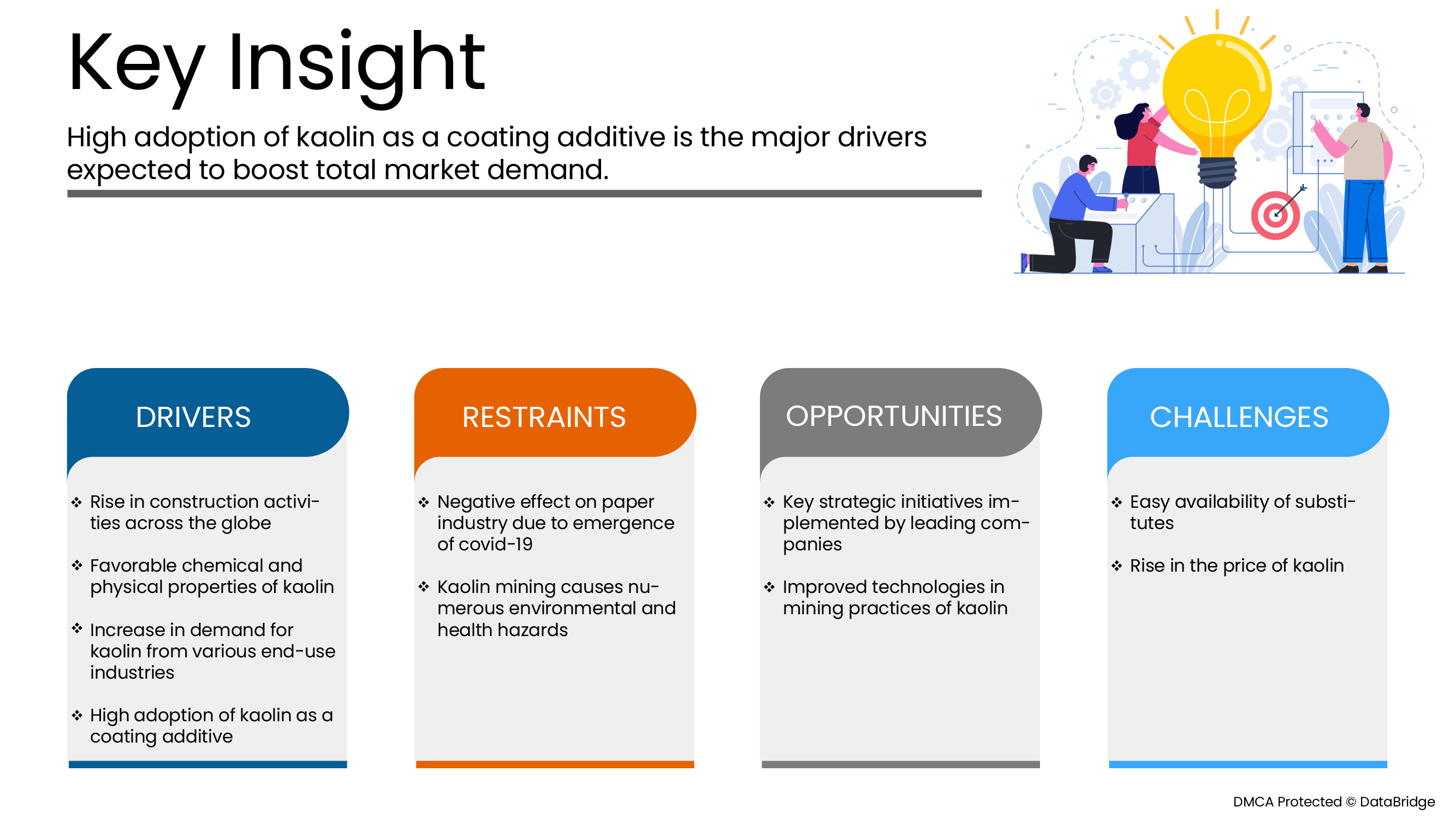 Key Insight

High adoption of kaolin as a coating additive is the major drivers expected to boost total market demand.

DRIVERS

❖ Rise in construction activities across the globe

❖ Favorable chemical and physical properties of kaolin

❖ Increase in demand for kaolin from various end-use industries

❖ High adoption of kaolin as a coating additive

RESTRAINTS

❖ Negative effect on paper industry due to emergence of covid-19

❖ Kaolin mining causes numerous environmental and health hazards

OPPORTUNITIES

❖ Key strategic initiatives implemented by leading companies

❖ Improved technologies in mining practices of kaolin

CHALLENGES

❖ Easy availability of substitutes

❖ Rise in the price of kaolin

DMCA Protected © DataBridge